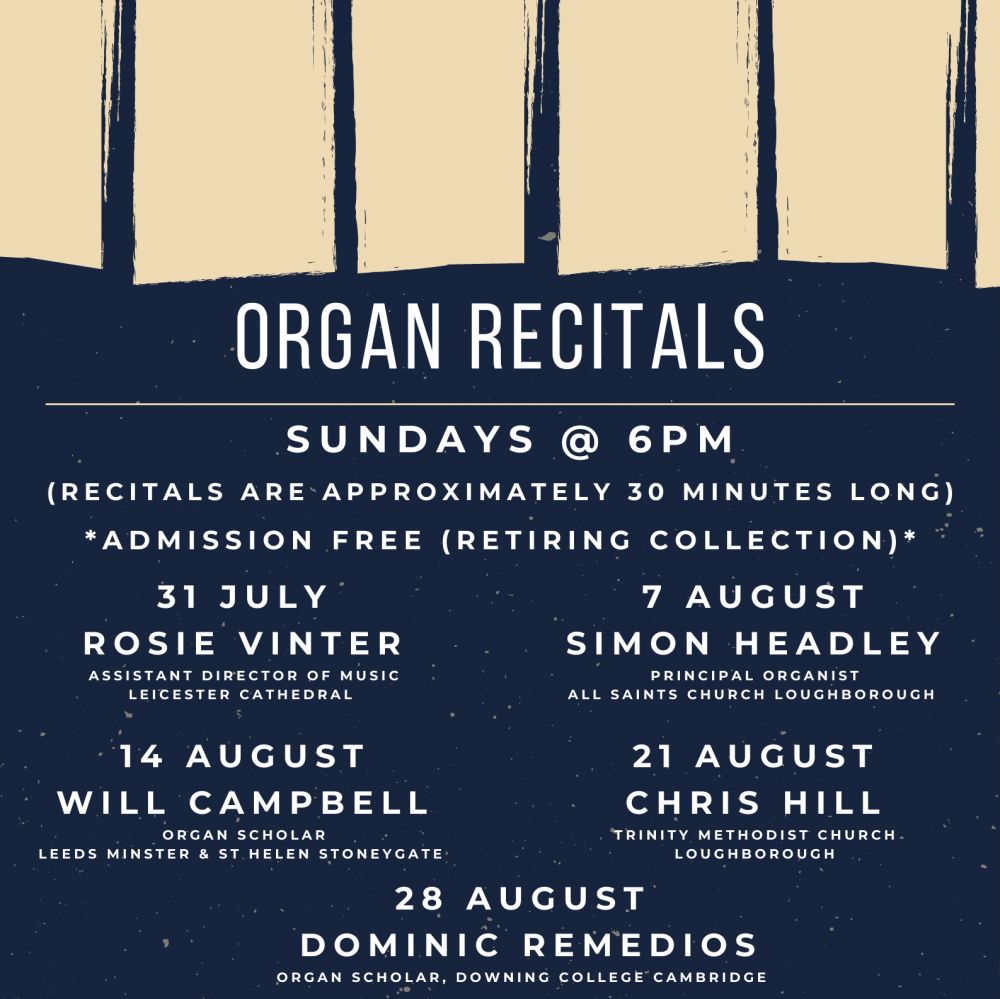 ORGAN RECITALS

SUNDAYS @ 6PM

(RECITALS ARE APPROXIMATELY 30 MINUTES LONG)

*ADMISSION FREE (RETIRING COLLECTION)*

31 JULY
ROSIE VINTER
ASSISTANT DIRECTOR OF MUSIC
LEICESTER CATHEDRAL

7 AUGUST
SIMON HEADLEY
PRINCIPAL ORGANIST
ALL SAINTS CHURCH LOUGHBOROUGH

14 AUGUST
WILL CAMPBELL
ORGAN SCHOLAR
LEEDS MINSTER & ST HELEN STONEYGATE

21 AUGUST
CHRIS HILL
TRINITY METHODIST CHURCH
LOUGHBOROUGH

28 AUGUST
DOMINIC REMEDIOS
ORGAN SCHOLAR, DOWNING COLLEGE CAMBRIDGE